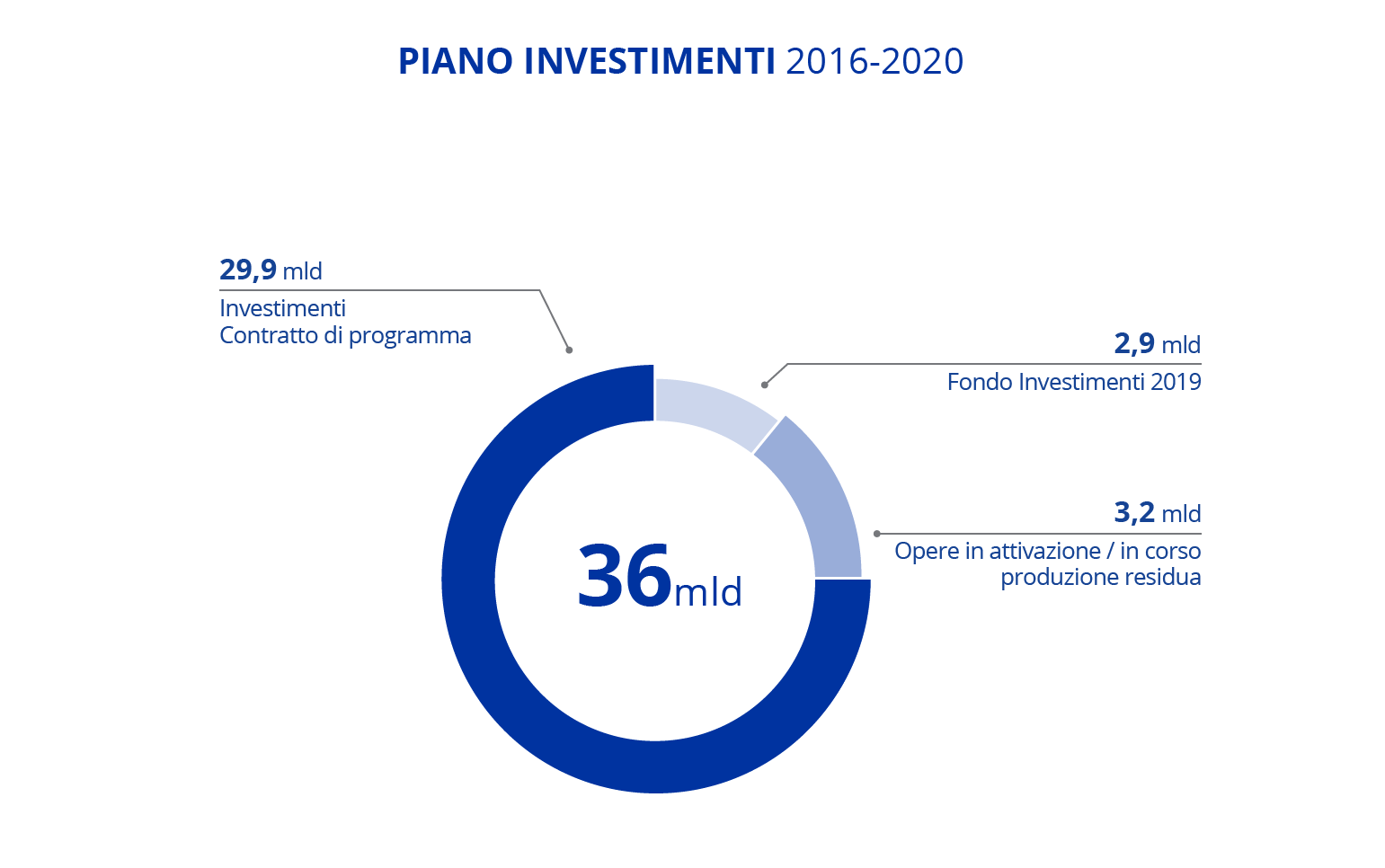 PIANO INVESTIMENTI 2016-2020

29,9 mld
Investimenti
Contratto di programma

2,9 mld
Fondo Investimenti 2019

3,2 mld
Opere in attivazione / in corso produzione residua

36mld